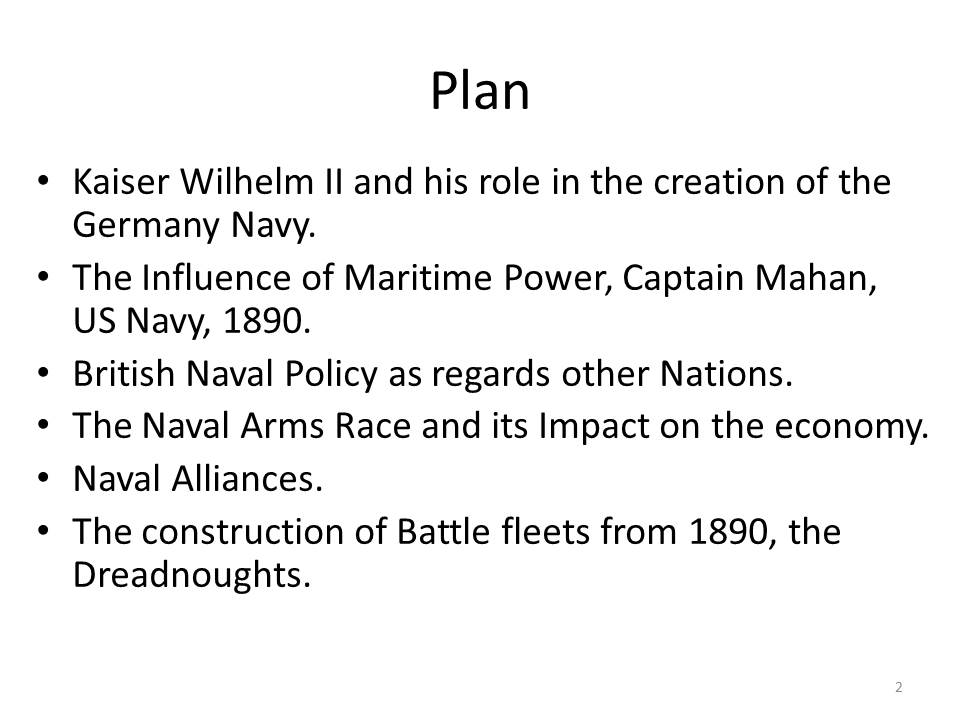 Plan

• Kaiser Wilhelm II and his role in the creation of the Germany Navy.
• The Influence of Maritime Power, Captain Mahan, US Navy, 1890.
• British Naval Policy as regards other Nations.
• The Naval Arms Race and its Impact on the economy.
• Naval Alliances.
• The construction of Battle fleets from 1890, the Dreadnoughts.

2